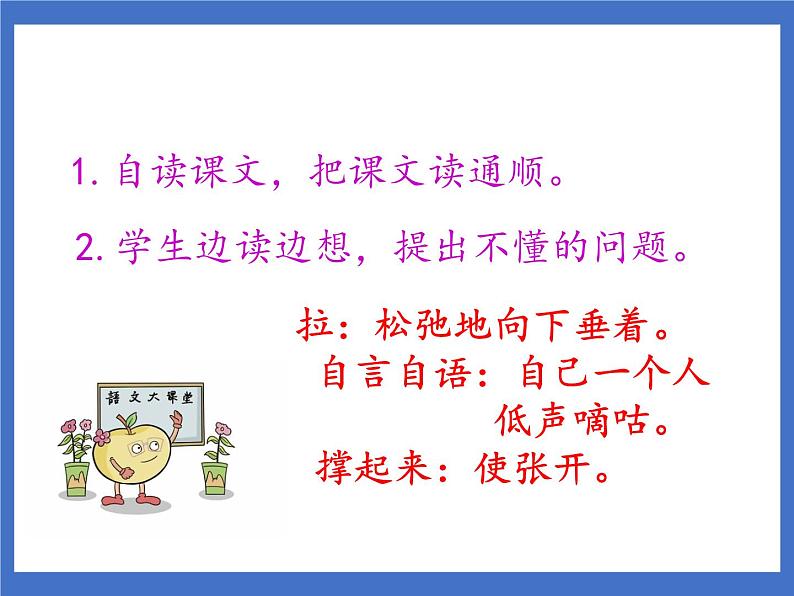 1. 自读课文，把课文读通顺。

2. 学生边读边想，提出不懂的问题。

拉：松弛地向下垂着。

自言自语：自己一个人低声嘀咕。

撑起来：使张开。

語文大课堂